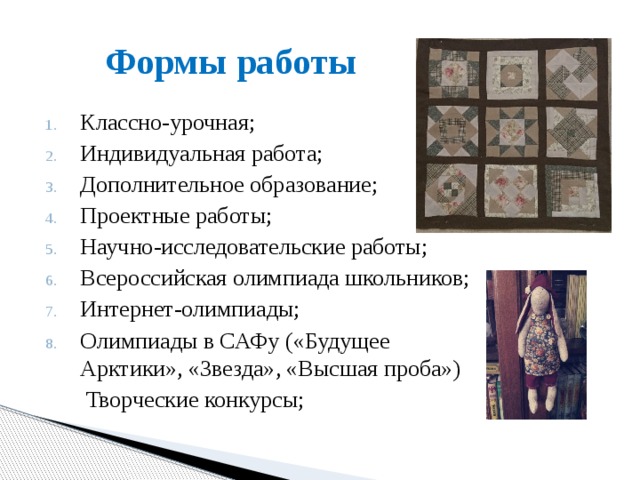 Формы работы

1. Классно-урочная;
2. Индивидуальная работа;
3. Дополнительное образование;
4. Проектные работы;
5. Научно-исследовательские работы;
6. Всероссийская олимпиада школьников;
7. Интернет-олимпиады;
8. Олимпиады в САФу («Будущее Арктики», «Звезда», «Высшая проба»)
Творческие конкурсы;